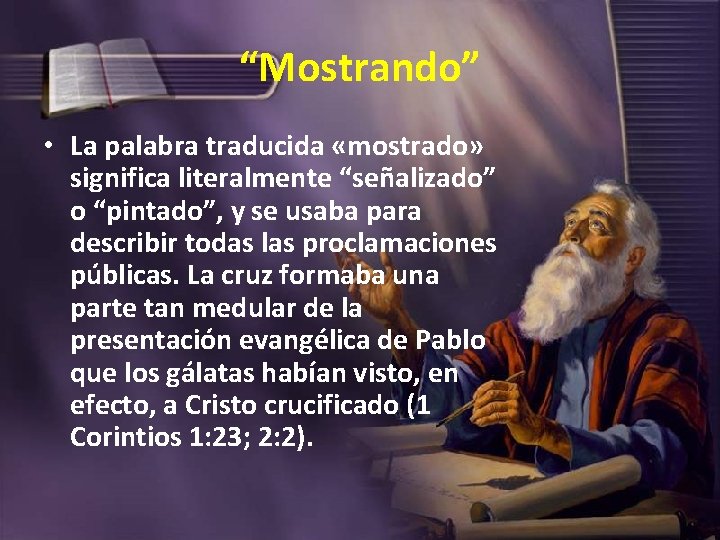 “Mostrando”

• La palabra traducida «mostrado» significa literalmente “señalizado” o “pintado”, y se usaba para describir todas las proclamaciones públicas. La cruz formaba una parte tan medular de la presentación evangélica de Pablo que los gálatas habían visto, en efecto, a Cristo crucificado (1 Corintios 1:23; 2:2).